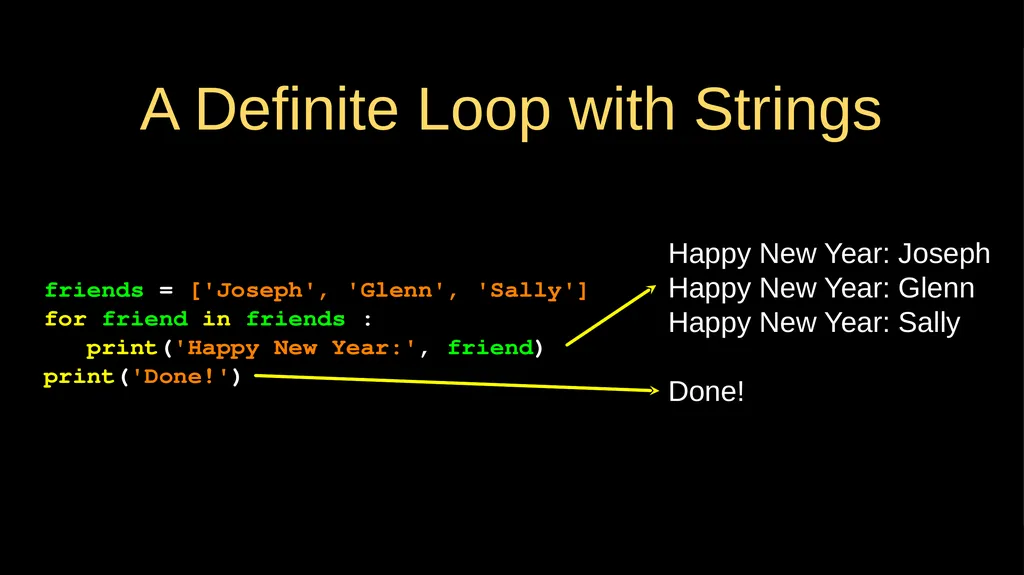 A Definite Loop with Strings

friends = ['Joseph', 'Glenn', 'Sally']
for friend in friends :
    print('Happy New Year:', friend)
print('Done!')

Happy New Year: Joseph
Happy New Year: Glenn
Happy New Year: Sally

Done!